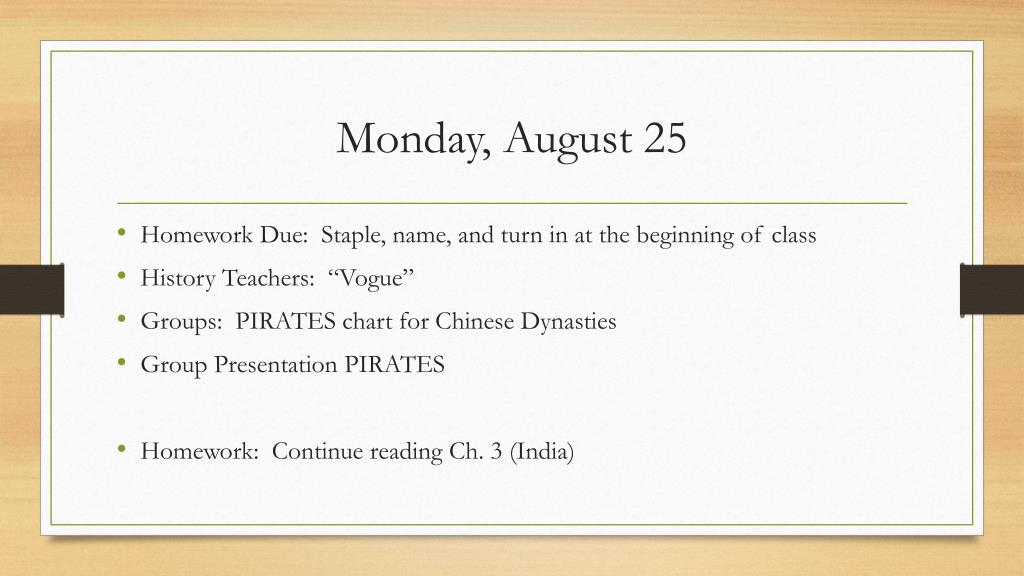 Monday, August 25

• Homework Due: Staple, name, and turn in at the beginning of class
• History Teachers: “Vogue”
• Groups: PIRATES chart for Chinese Dynasties
• Group Presentation PIRATES

• Homework: Continue reading Ch. 3 (India)